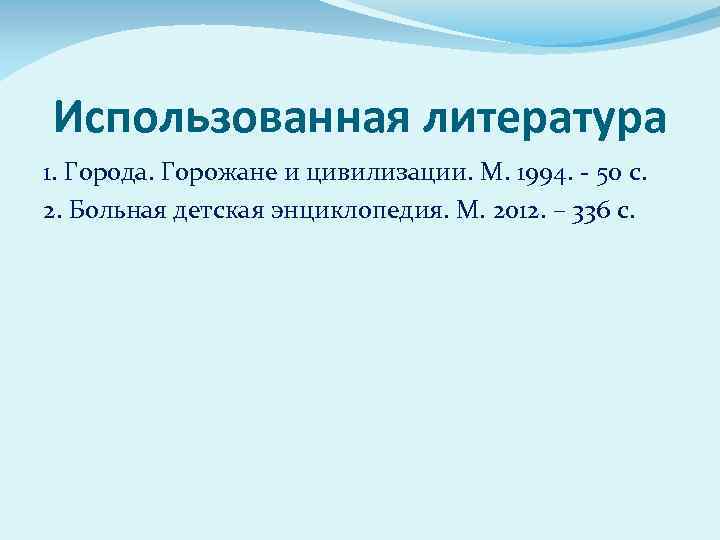 Использованная литература

1. Города. Горожане и цивилизации. М. 1994. - 50 с.
2. Больная детская энциклопедия. М. 2012. – 336 с.